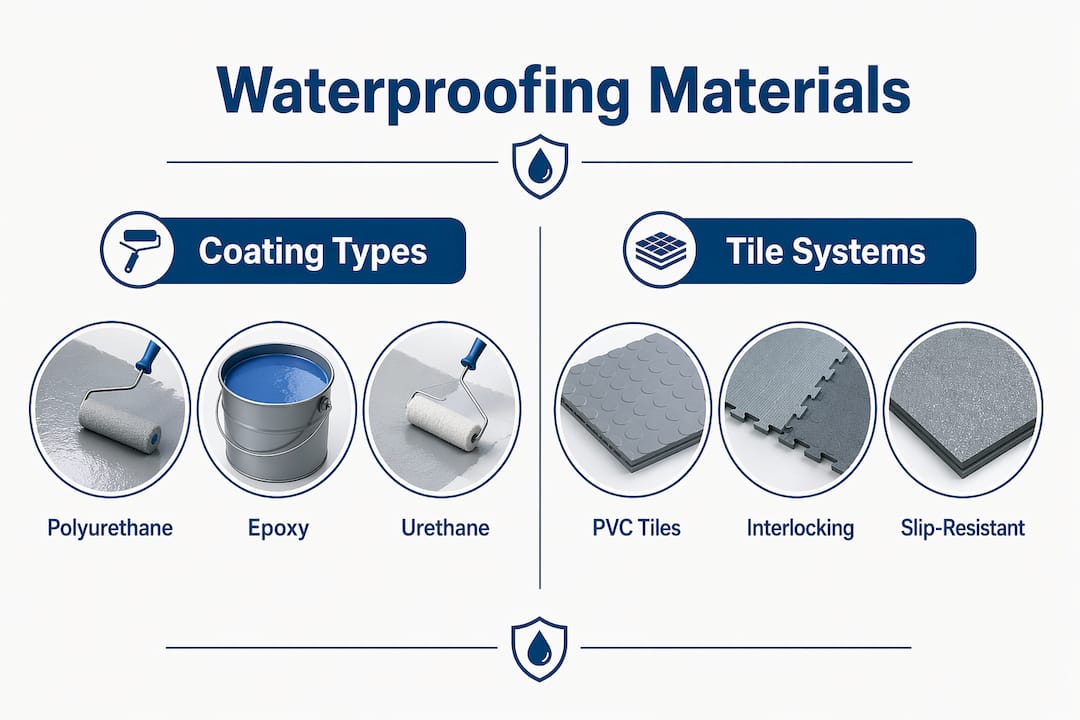 Waterproofing Materials

Coating Types

Polyurethane

Epoxy

Urethane

Tile Systems

PVC Tiles

Interlocking

Slip-Resistant